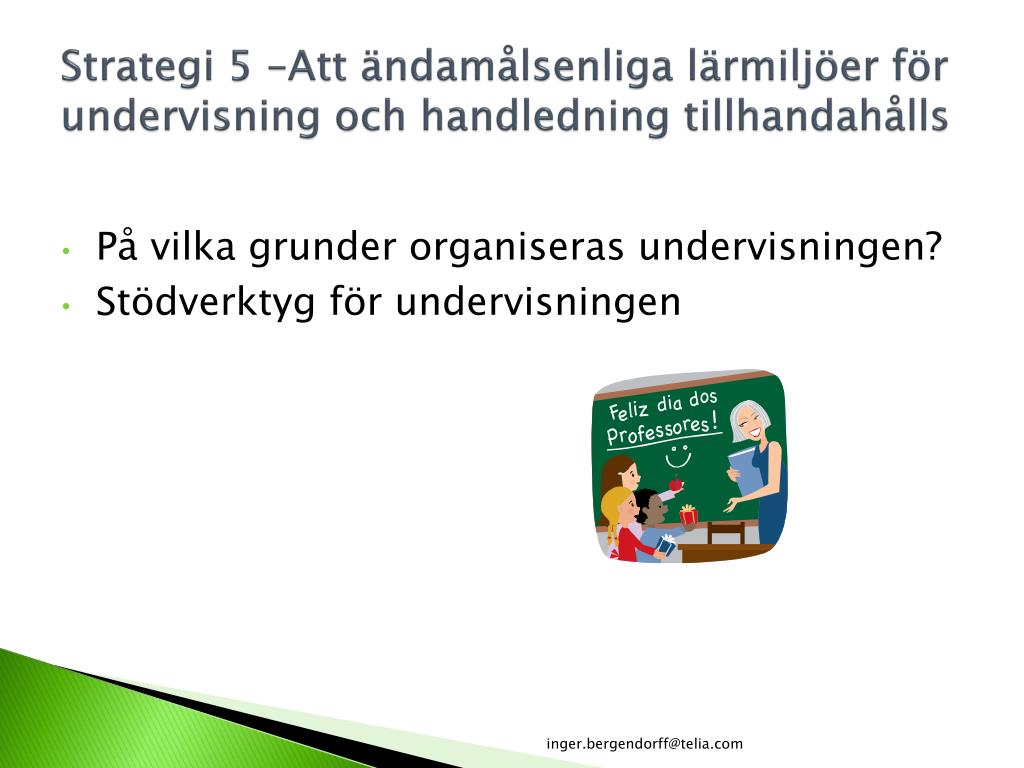 Strategi 5 –Att ändamålsenliga lärmiljöer för undervisning och handledning tillhandahålls

• På vilka grunder organiseras undervisningen?
• Stödverktyg för undervisningen

Feliz dia dos Professores!

inger.bergendorff@telia.com